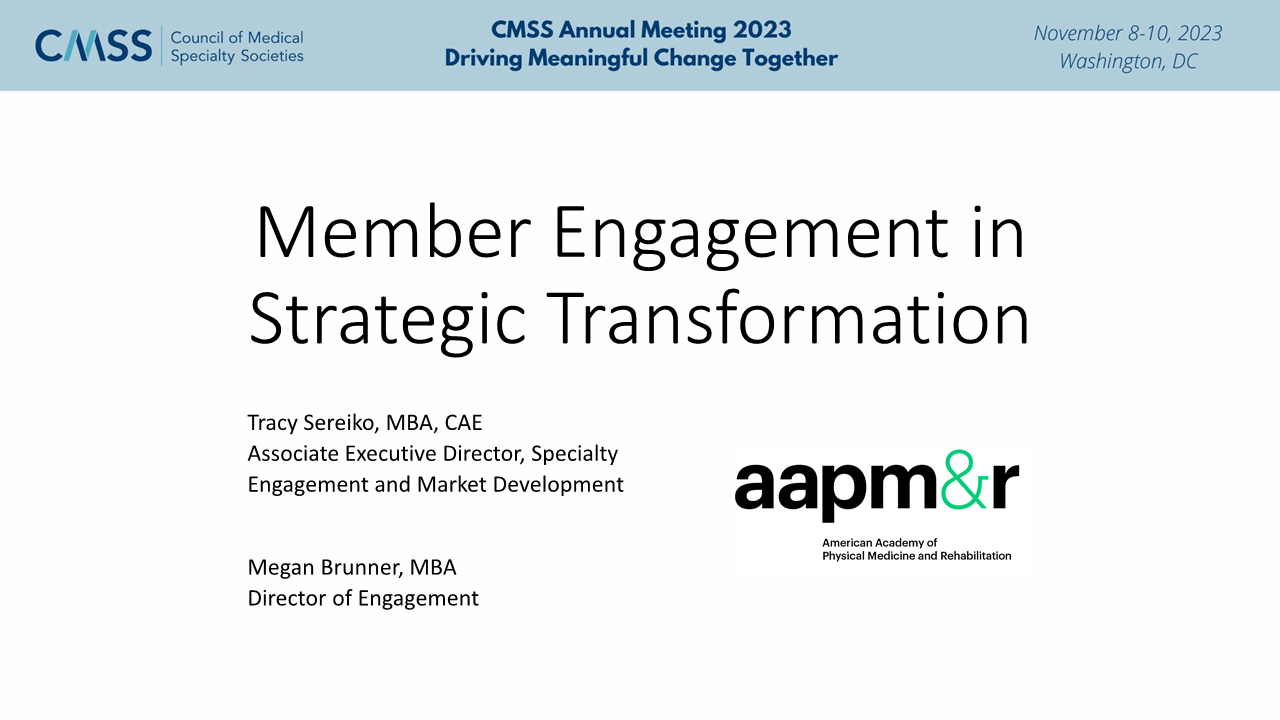 CMSS Council of Medical Specialty Societies

CMSS Annual Meeting 2023
Driving Meaningful Change Together

November 8-10, 2023
Washington, DC

Member Engagement in Strategic Transformation

Tracy Sereiko, MBA, CAE
Associate Executive Director, Specialty Engagement and Market Development

Megan Brunner, MBA
Director of Engagement

aapm&r
American Academy of Physical Medicine and Rehabilitation